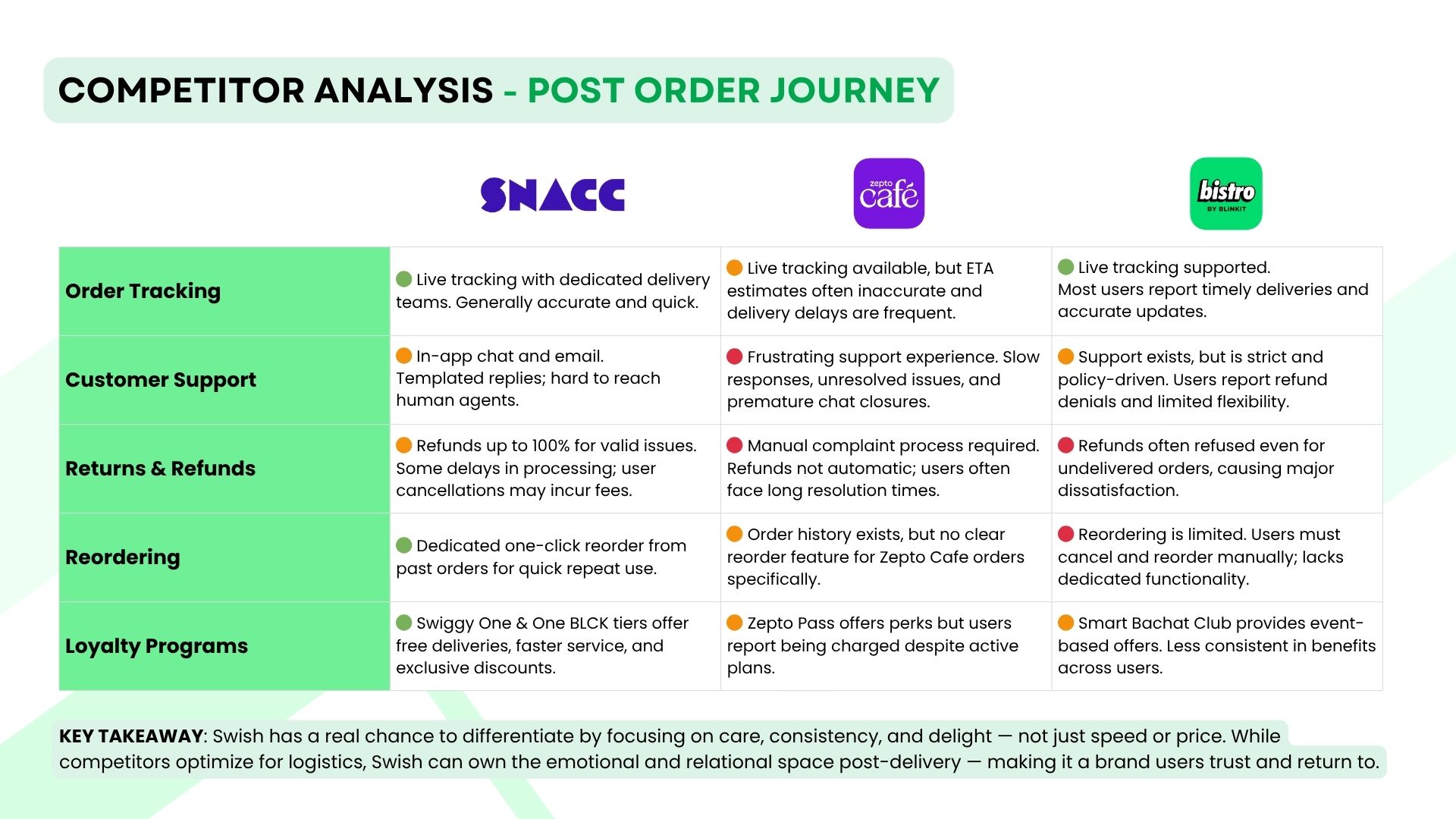 COMPETITOR ANALYSIS - POST ORDER JOURNEY

| | SNACC | zepto café | bistro BY BLINKIT |
|---|---|---|---|
| Order Tracking | Live tracking with dedicated delivery teams. Generally accurate and quick. | Live tracking available, but ETA estimates often inaccurate and delivery delays are frequent. | Live tracking supported. Most users report timely deliveries and accurate updates. |
| Customer Support | In-app chat and email. Templated replies; hard to reach human agents. | Frustrating support experience. Slow responses, unresolved issues, and premature chat closures. | Support exists, but is strict and policy-driven. Users report refund denials and limited flexibility. |
| Returns & Refunds | Refunds up to 100% for valid issues. Some delays in processing; user cancellations may incur fees. | Manual complaint process required. Refunds not automatic; users often face long resolution times. | Refunds often refused even for undelivered orders, causing major dissatisfaction. |
| Reordering | Dedicated one-click reorder from past orders for quick repeat use. | Order history exists, but no clear reorder feature for Zepto Cafe orders specifically. | Reordering is limited. Users must cancel and reorder manually; lacks dedicated functionality. |
| Loyalty Programs | Swiggy One & One BLCK tiers offer free deliveries, faster service, and exclusive discounts. | Zepto Pass offers perks but users report being charged despite active plans. | Smart Bachat Club provides event-based offers. Less consistent in benefits across users. |

KEY TAKEAWAY: Swish has a real chance to differentiate by focusing on care, consistency, and delight — not just speed or price. While competitors optimize for logistics, Swish can own the emotional and relational space post-delivery — making it a brand users trust and return to.